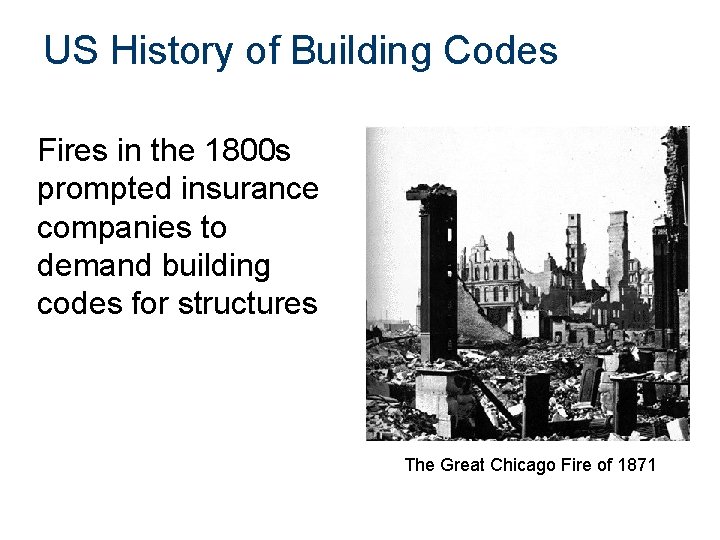 US History of Building Codes

Fires in the 1800s prompted insurance companies to demand building codes for structures

The Great Chicago Fire of 1871